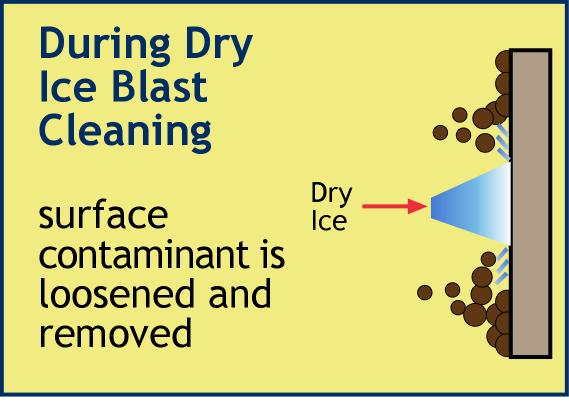 During Dry Ice Blast Cleaning

surface contaminant is loosened and removed

Dry Ice